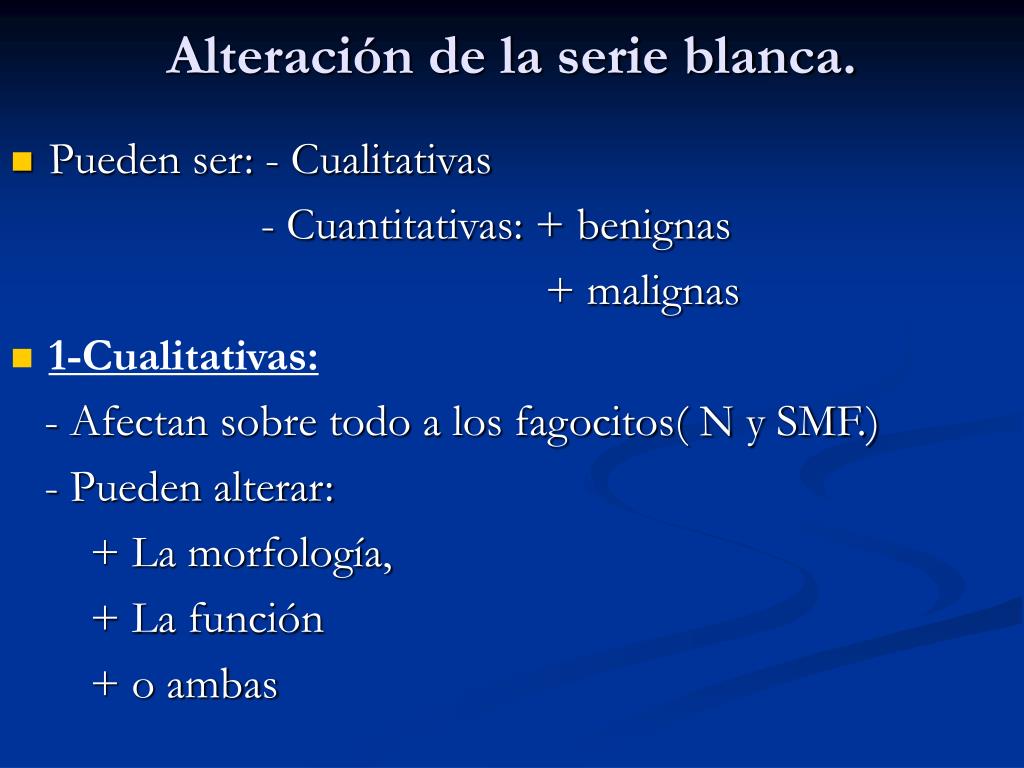 Alteración de la serie blanca.

Pueden ser: - Cualitativas
- Cuantitativas: + benignas
+ malignas

1-Cualitativas:
- Afectan sobre todo a los fagocitos( N y SMF.)
- Pueden alterar:
+ La morfología,
+ La función
+ o ambas